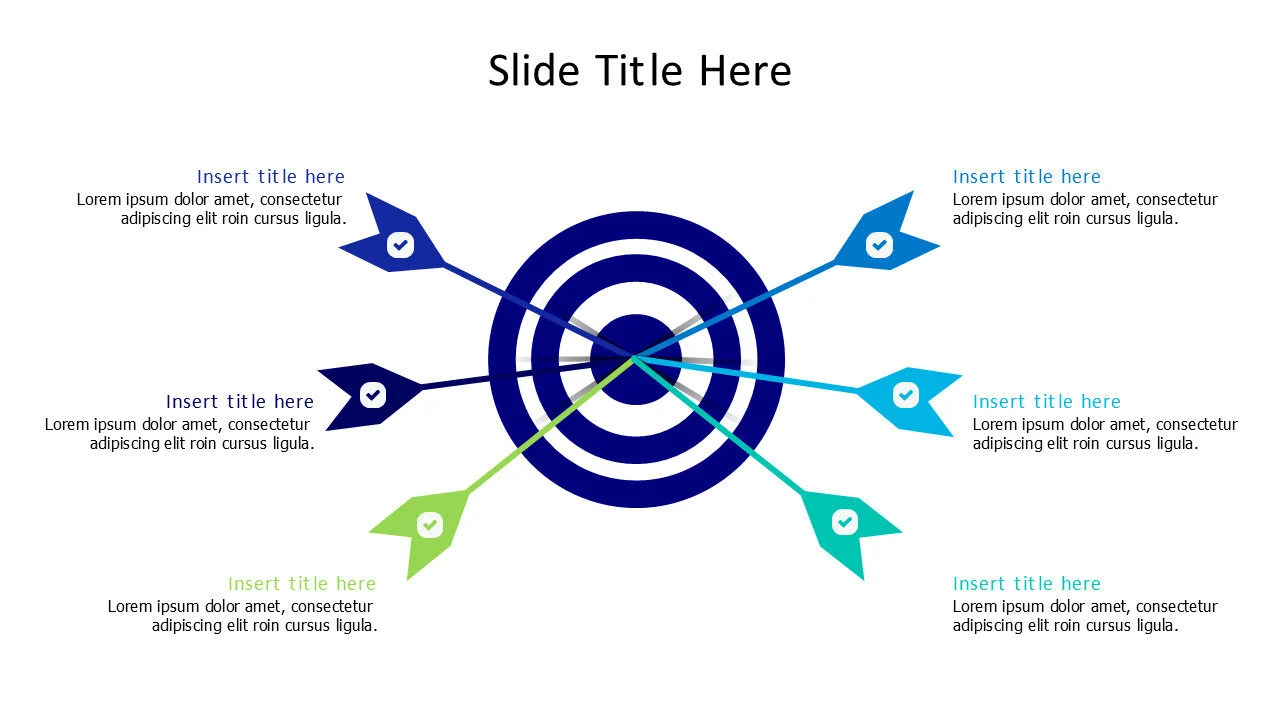 Slide Title Here

Insert title here
Lorem ipsum dolor amet, consectetur adipiscing elit roin cursus ligula.

Insert title here
Lorem ipsum dolor amet, consectetur adipiscing elit roin cursus ligula.

Insert title here
Lorem ipsum dolor amet, consectetur adipiscing elit roin cursus ligula.

Insert title here
Lorem ipsum dolor amet, consectetur adipiscing elit roin cursus ligula.

Insert title here
Lorem ipsum dolor amet, consectetur adipiscing elit roin cursus ligula.

Insert title here
Lorem ipsum dolor amet, consectetur adipiscing elit roin cursus ligula.